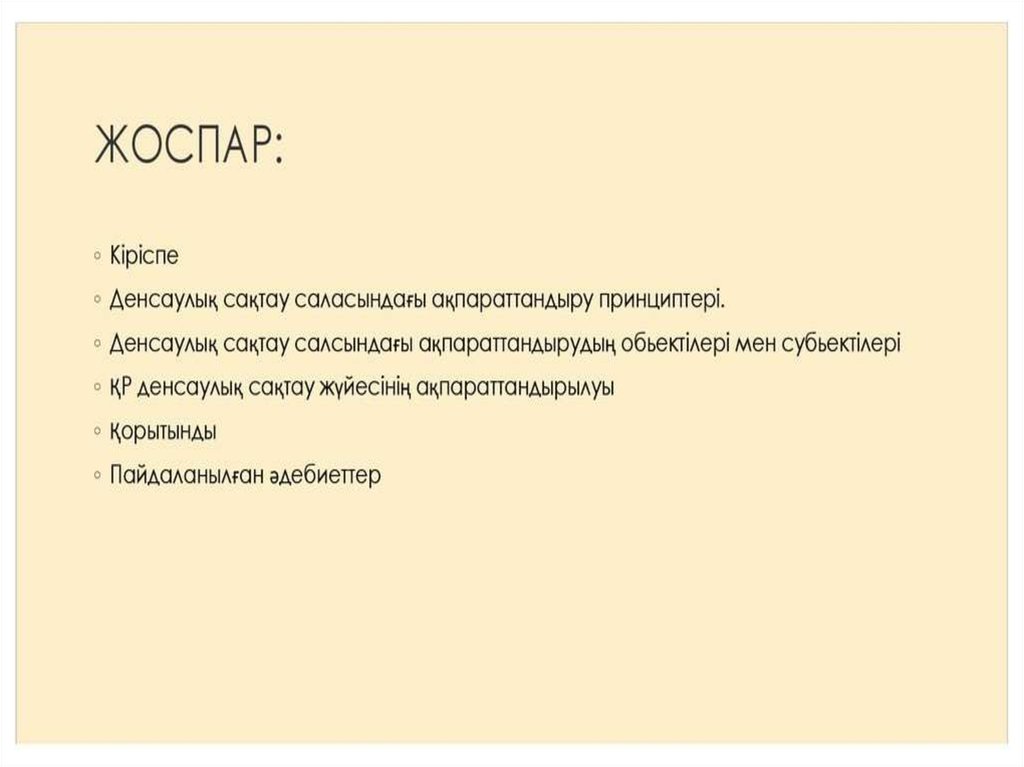 ЖОСПАР:

◦ Кіріспе
◦ Денсаулық сақтау саласындағы ақпараттандыру принциптері.
◦ Денсаулық сақтау салсындағы ақпараттандырудың обьектілері мен субьектілері
◦ ҚР денсаулық сақтау жүйесінің ақпараттандырылуы
◦ Қорытынды
◦ Пайдаланылған әдебиеттер